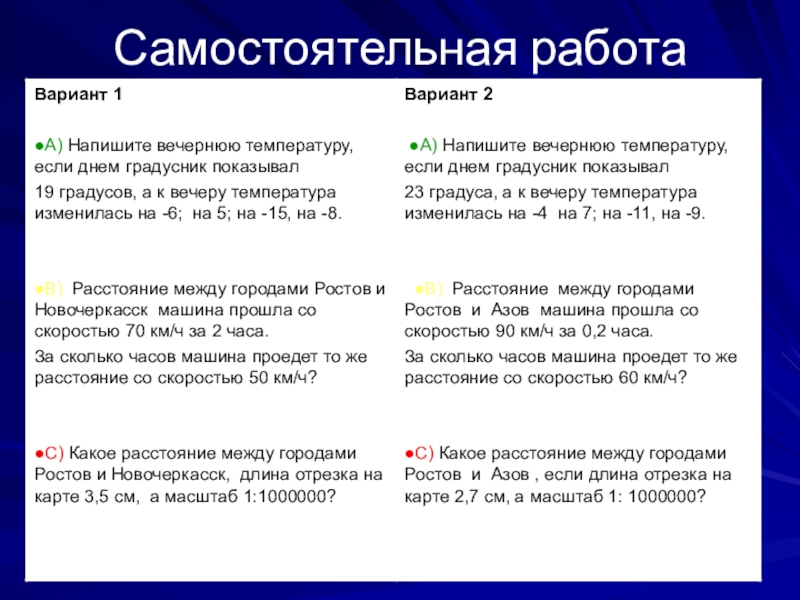 Самостоятельная работа

Вариант 1

●А) Напишите вечернюю температуру, если днем градусник показывал

19 градусов, а к вечеру температура изменилась на -6; на 5; на -15, на -8.

●В) Расстояние между городами Ростов и Новочеркасск машина прошла со скоростью 70 км/ч за 2 часа.

За сколько часов машина проедет то же расстояние со скоростью 50 км/ч?

●С) Какое расстояние между городами Ростов и Новочеркасск, длина отрезка на карте 3,5 см, а масштаб 1:1000000?

Вариант 2

●А) Напишите вечернюю температуру, если днем градусник показывал

23 градуса, а к вечеру температура изменилась на -4 на 7; на -11, на -9.

●В) Расстояние между городами Ростов и Азов машина прошла со скоростью 90 км/ч за 0,2 часа.

За сколько часов машина проедет то же расстояние со скоростью 60 км/ч?

●С) Какое расстояние между городами Ростов и Азов , если длина отрезка на карте 2,7 см, а масштаб 1: 1000000?